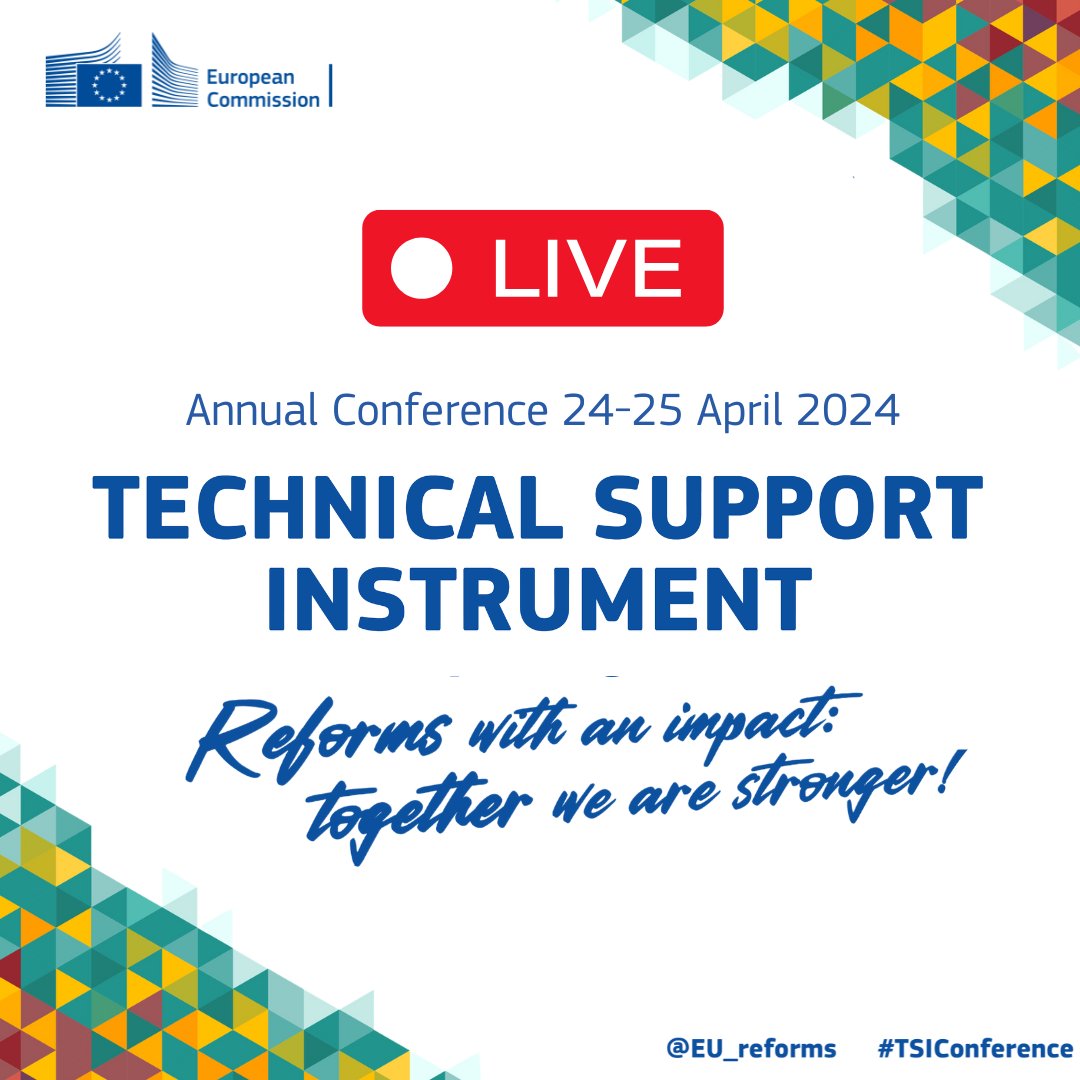 European Commission

LIVE

Annual Conference 24-25 April 2024

TECHNICAL SUPPORT INSTRUMENT

Reforms with an impact: together we are stronger!

@EU_reforms #TSIConference